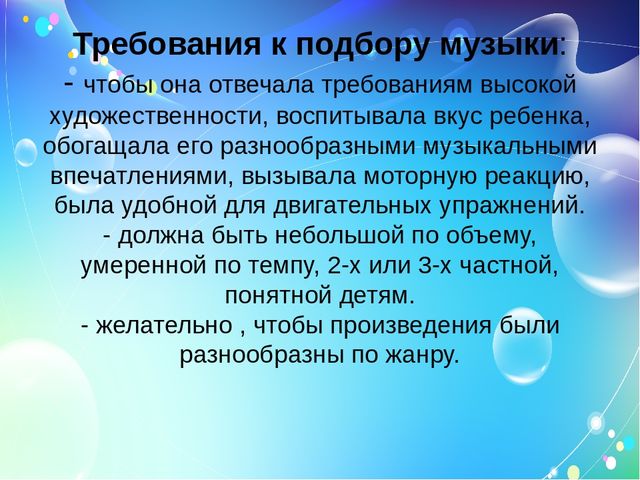 Требования к подбору музыки:
- чтобы она отвечала требованиям высокой художественности, воспитывала вкус ребенка, обогащала его разнообразными музыкальными впечатлениями, вызывала моторную реакцию, была удобной для двигательных упражнений.
- должна быть небольшой по объему, умеренной по темпу, 2-х или 3-х частной, понятной детям.
- желательно , чтобы произведения были разнообразны по жанру.